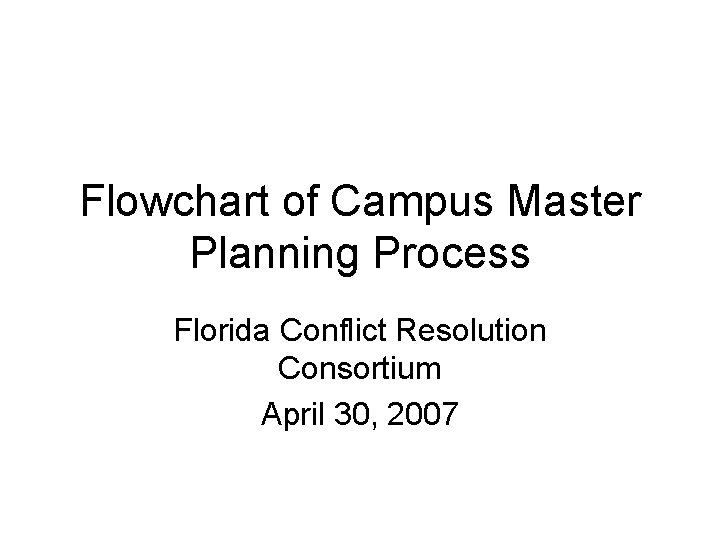 Flowchart of Campus Master Planning Process

Florida Conflict Resolution Consortium

April 30, 2007